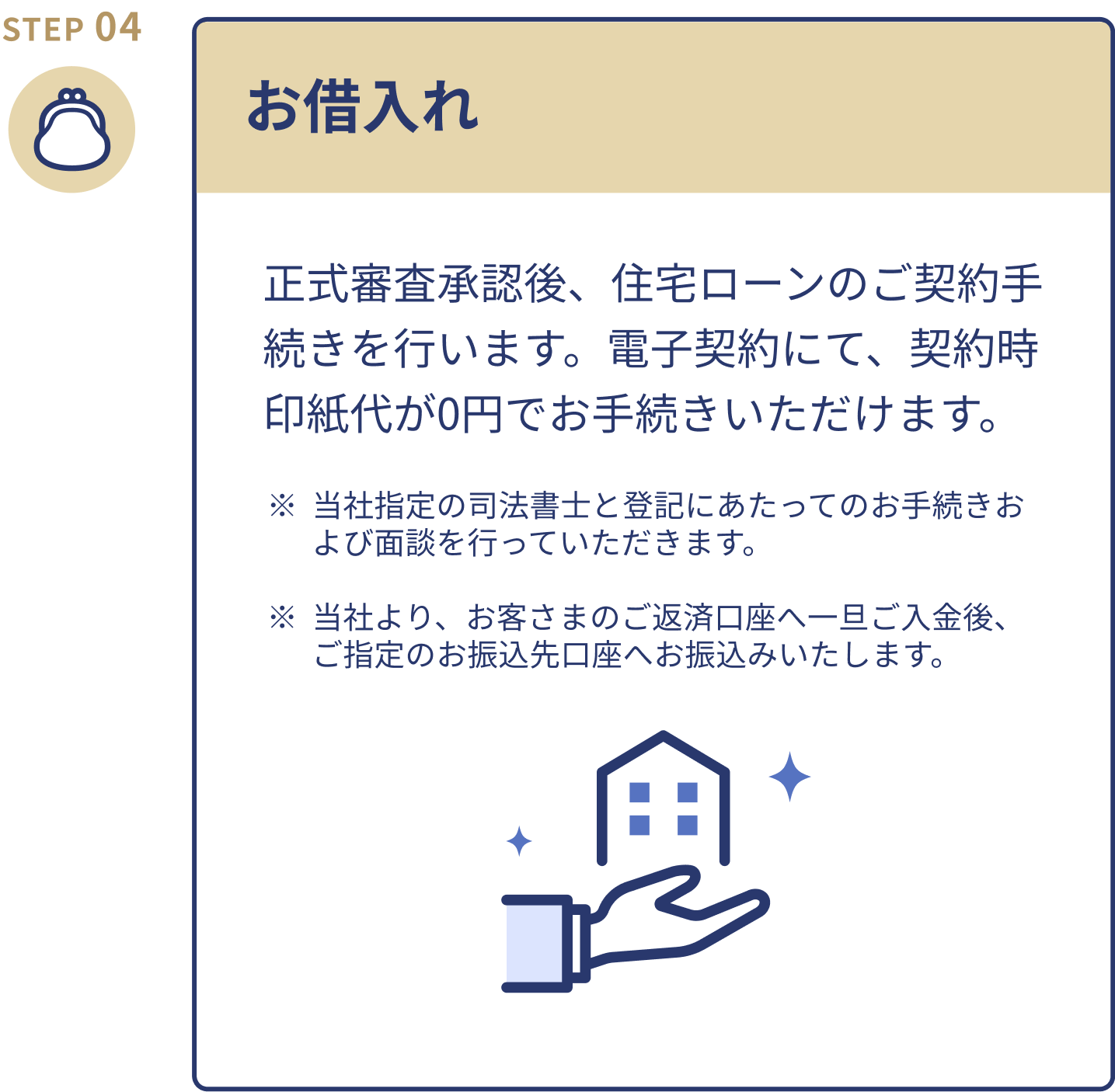 STEP 04

お借入れ

正式審査承認後、住宅ローンのご契約手続きを行います。電子契約にて、契約時印紙代が0円でお手続きいただけます。

※ 当社指定の司法書士と登記にあたってのお手続きおよび面談を行っていただきます。

※ 当社より、お客さまのご返済口座へ一旦ご入金後、ご指定のお振込先口座へお振込みいたします。